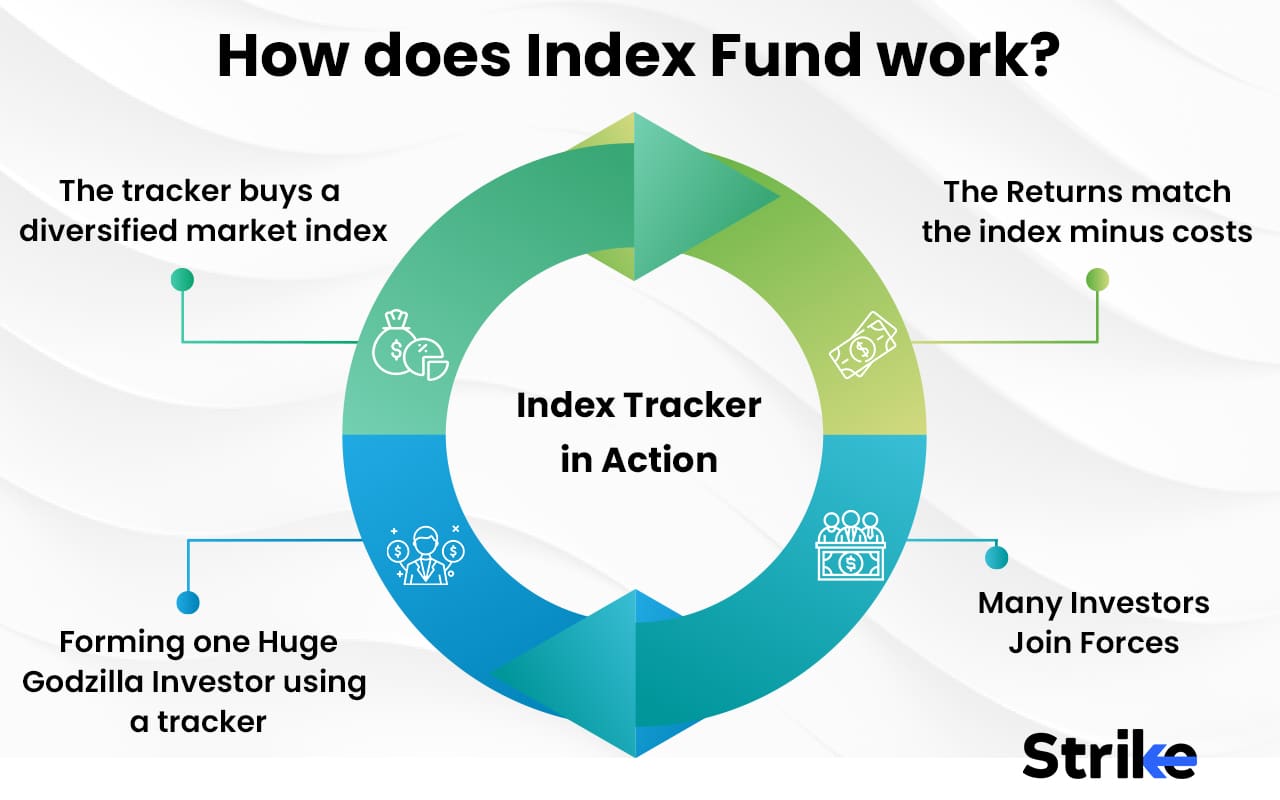 How does Index Fund work?

The tracker buys a diversified market index

The Returns match the index minus costs

Index Tracker in Action

Forming one Huge Godzilla Investor using a tracker

Many Investors Join Forces

Strike